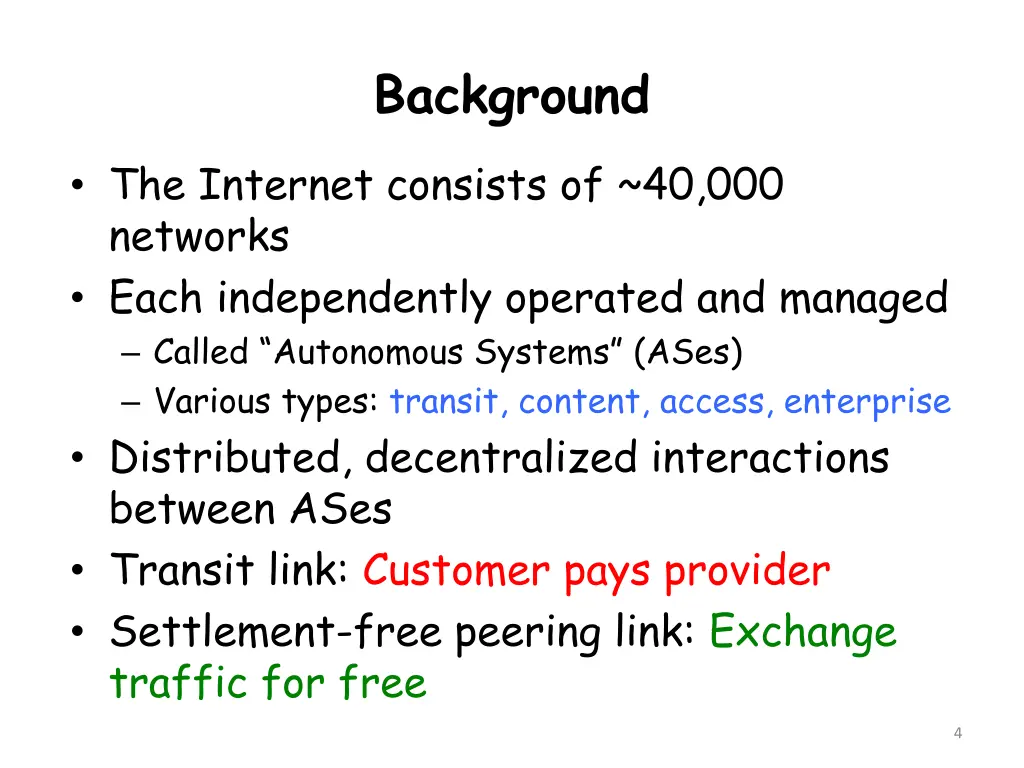 Background

• The Internet consists of ~40,000 networks
• Each independently operated and managed
  – Called “Autonomous Systems” (ASes)
  – Various types: transit, content, access, enterprise
• Distributed, decentralized interactions between ASes
• Transit link: Customer pays provider
• Settlement-free peering link: Exchange traffic for free

4